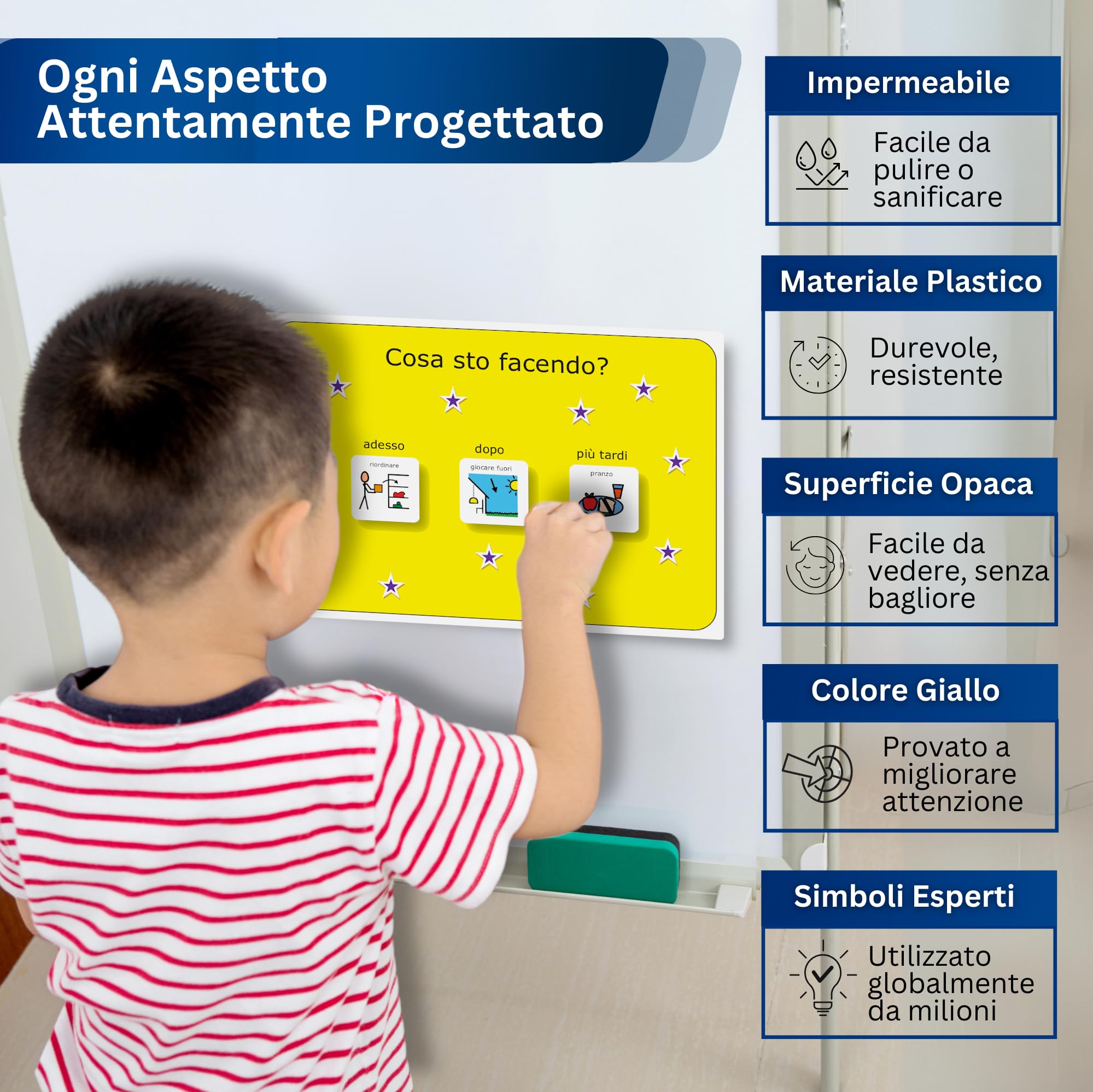 Ogni Aspetto Attentamente Progettato

Cosa sto facendo?

adesso
riordinare

dopo
giocare fuori

più tardi
pranzo

Impermeabile
Facile da pulire o sanificare

Materiale Plastico
Durevole, resistente

Superficie Opaca
Facile da vedere, senza bagliore

Colore Giallo
Provato a migliorare attenzione

Simboli Esperti
Utilizzato globalmente da milioni